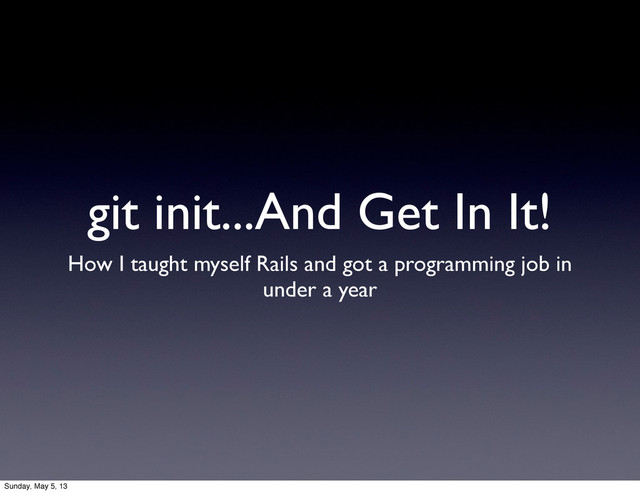 git init...And Get In It!

How I taught myself Rails and got a programming job in under a year

Sunday, May 5, 13